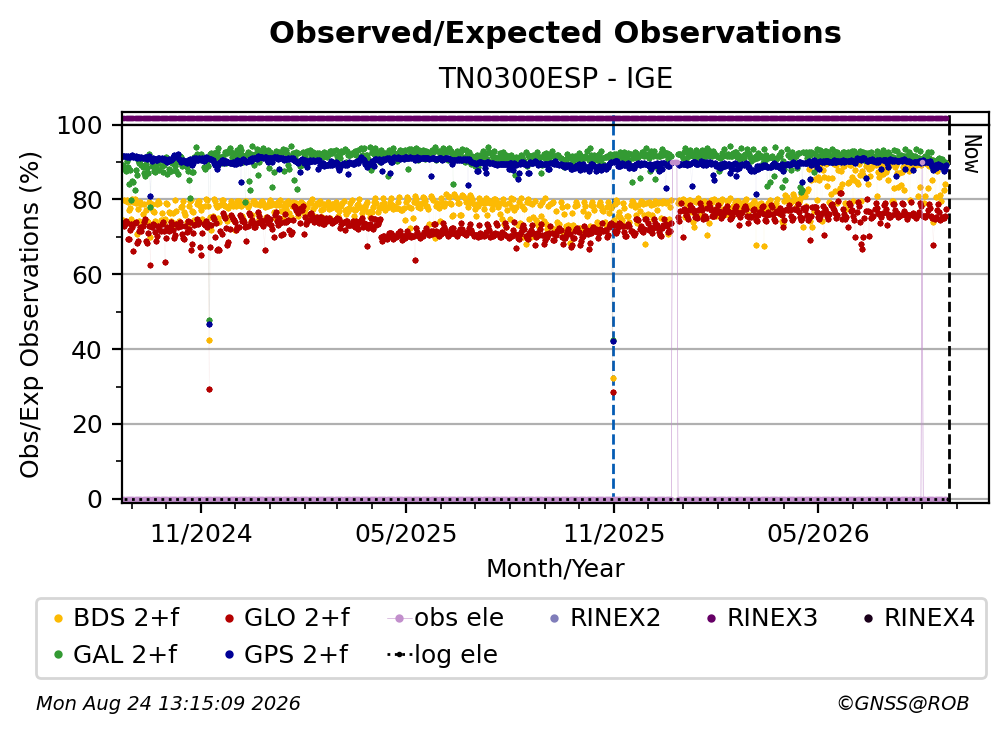 Observed/Expected Observations
TN0300ESP - IGE

Obs/Exp Observations (%)
100
80
60
40
20
0

Now

11/2024
05/2025
11/2025
05/2026
Month/Year

BDS 2+f
GLO 2+f
obs ele
RINEX2
RINEX3
RINEX4
GAL 2+f
GPS 2+f
log ele

Mon Aug 24 13:15:09 2026
©GNSS@ROB